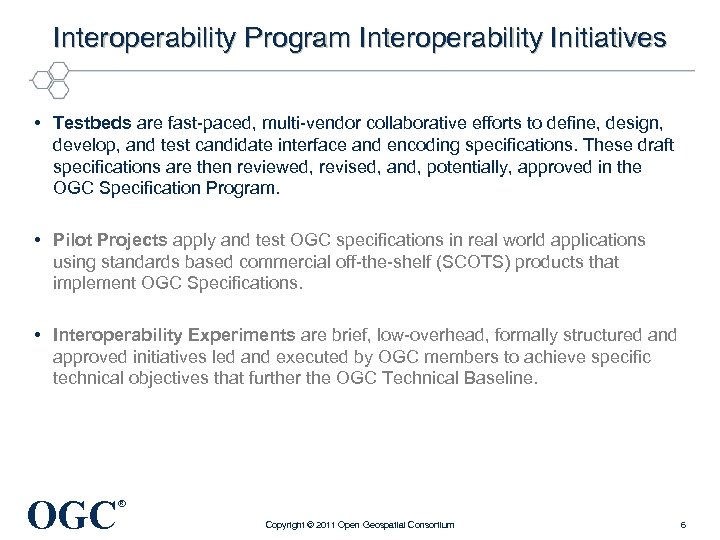 Interoperability Program Interoperability Initiatives

• Testbeds are fast-paced, multi-vendor collaborative efforts to define, design, develop, and test candidate interface and encoding specifications. These draft specifications are then reviewed, revised, and, potentially, approved in the OGC Specification Program.

• Pilot Projects apply and test OGC specifications in real world applications using standards based commercial off-the-shelf (SCOTS) products that implement OGC Specifications.

• Interoperability Experiments are brief, low-overhead, formally structured and approved initiatives led and executed by OGC members to achieve specific technical objectives that further the OGC Technical Baseline.

OGC®

Copyright © 2011 Open Geospatial Consortium

6